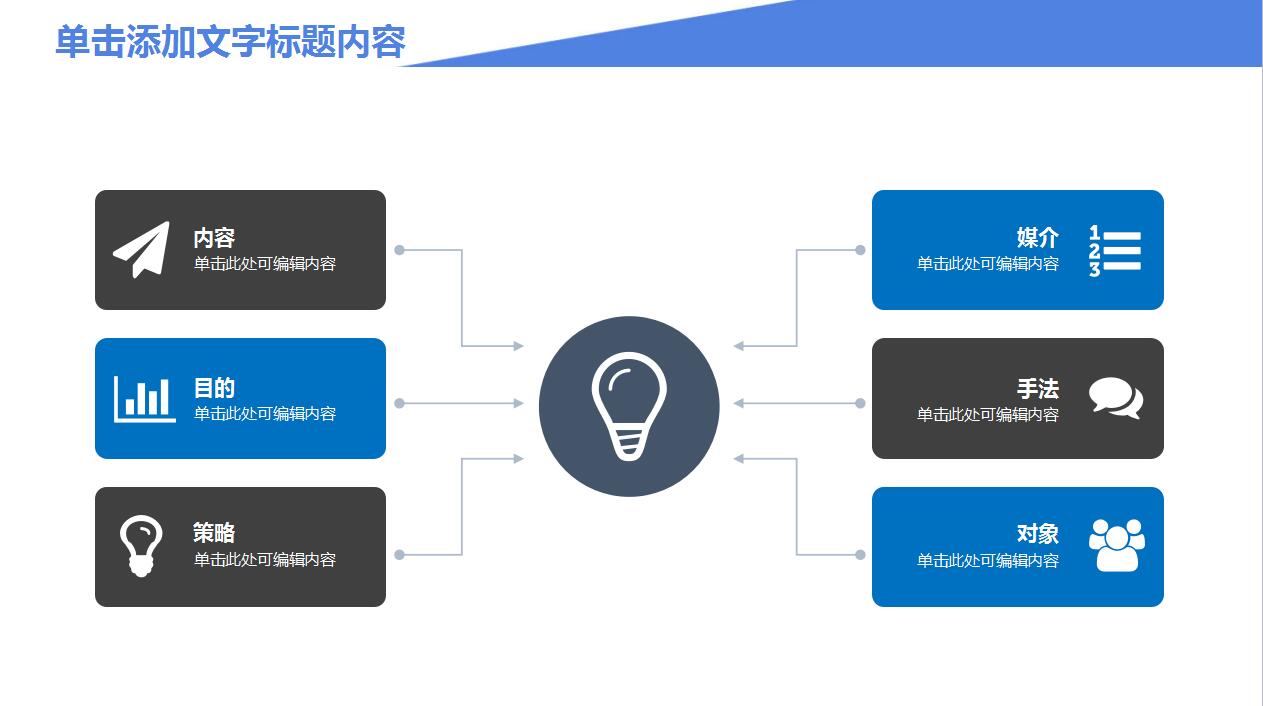 单击添加文字标题内容

内容
单击此处可编辑内容

目的
单击此处可编辑内容

策略
单击此处可编辑内容

媒介
单击此处可编辑内容

1
2
3

手法
单击此处可编辑内容

对象
单击此处可编辑内容